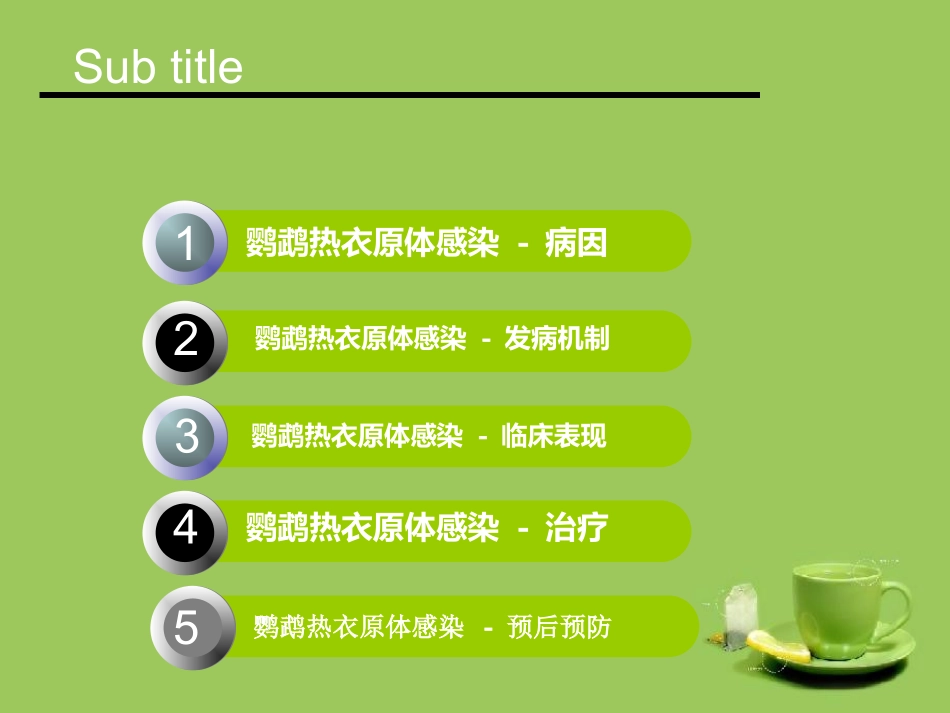 Sub title

1 鹦鹉热衣原体感染 - 病因

2 鹦鹉热衣原体感染 - 发病机制

3 鹦鹉热衣原体感染 - 临床表现

4 鹦鹉热衣原体感染 - 治疗

5 鹦鹉热衣原体感染 - 预后预防